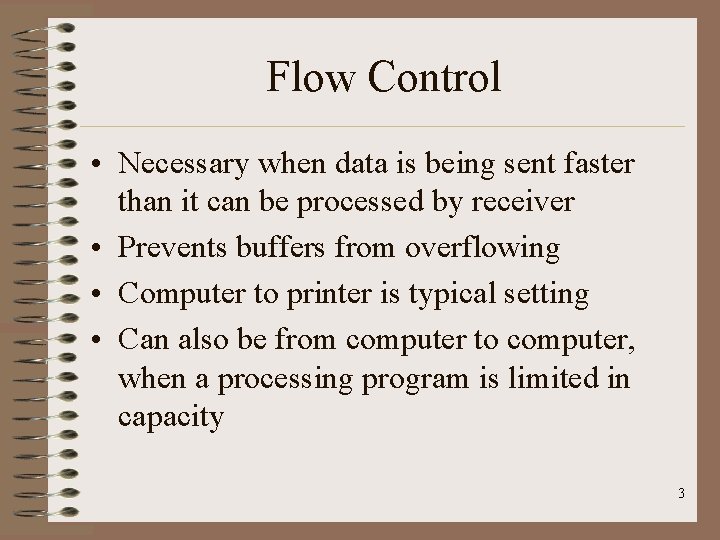 Flow Control

• Necessary when data is being sent faster than it can be processed by receiver
• Prevents buffers from overflowing
• Computer to printer is typical setting
• Can also be from computer to computer, when a processing program is limited in capacity

3